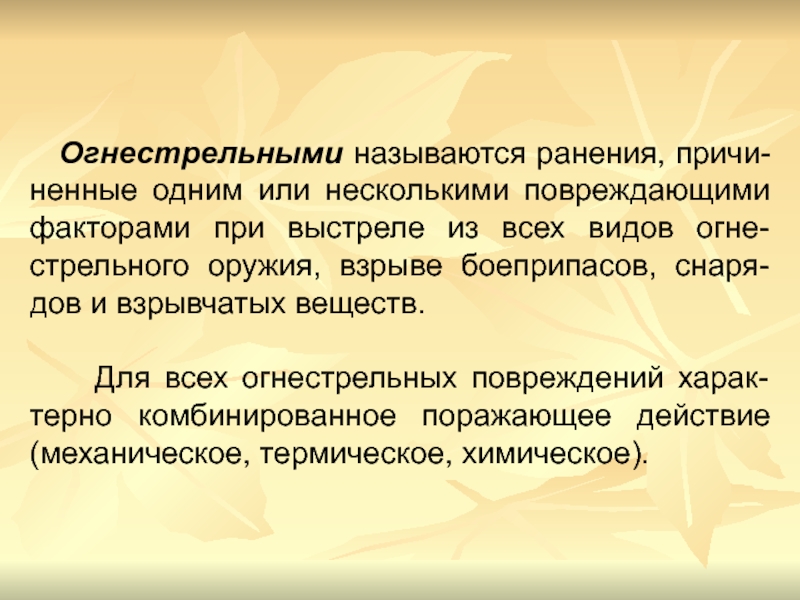 Огнестрельными называются ранения, причиненные одним или несколькими повреждающими факторами при выстреле из всех видов огнестрельного оружия, взрыве боеприпасов, снарядов и взрывчатых веществ.

Для всех огнестрельных повреждений характерно комбинированное поражающее действие (механическое, термическое, химическое).